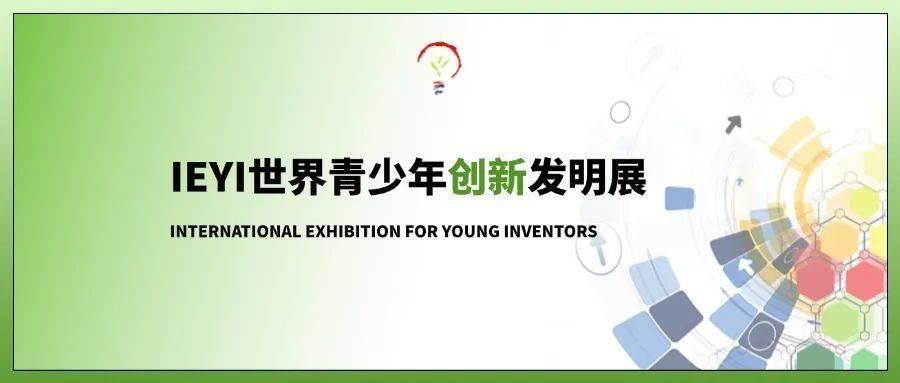 IEYI世界青少年创新发明展

INTERNATIONAL EXHIBITION FOR YOUNG INVENTORS